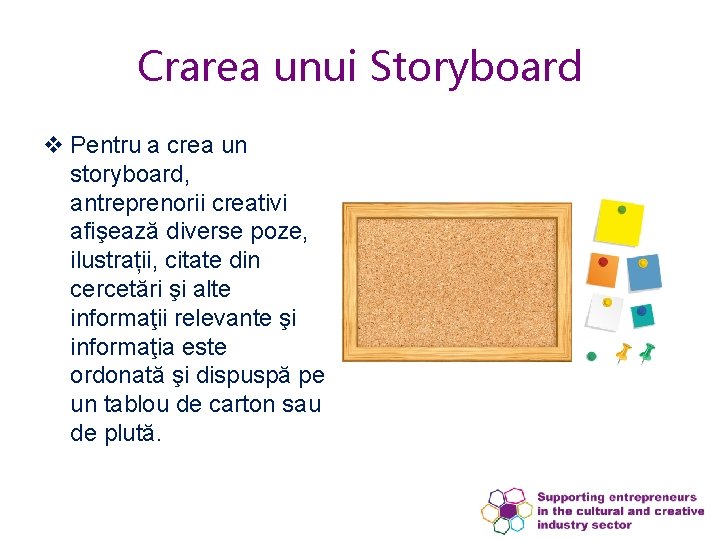 Crarea unui Storyboard

❖ Pentru a crea un storyboard, antreprenorii creativi afişează diverse poze, ilustrații, citate din cercetări şi alte informaţii relevante şi informaţia este ordonată şi dispuspă pe un tablou de carton sau de plută.

Supporting entrepreneurs in the cultural and creative industry sector